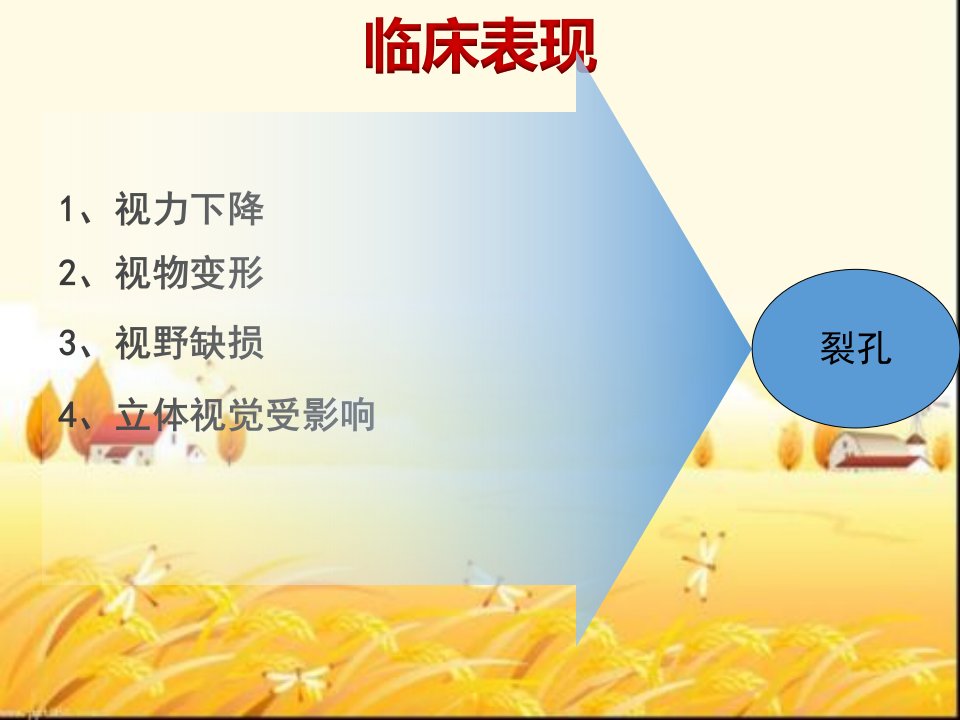 临床表现

1、视力下降

2、视物变形

3、视野缺损

4、立体视觉受影响

裂孔